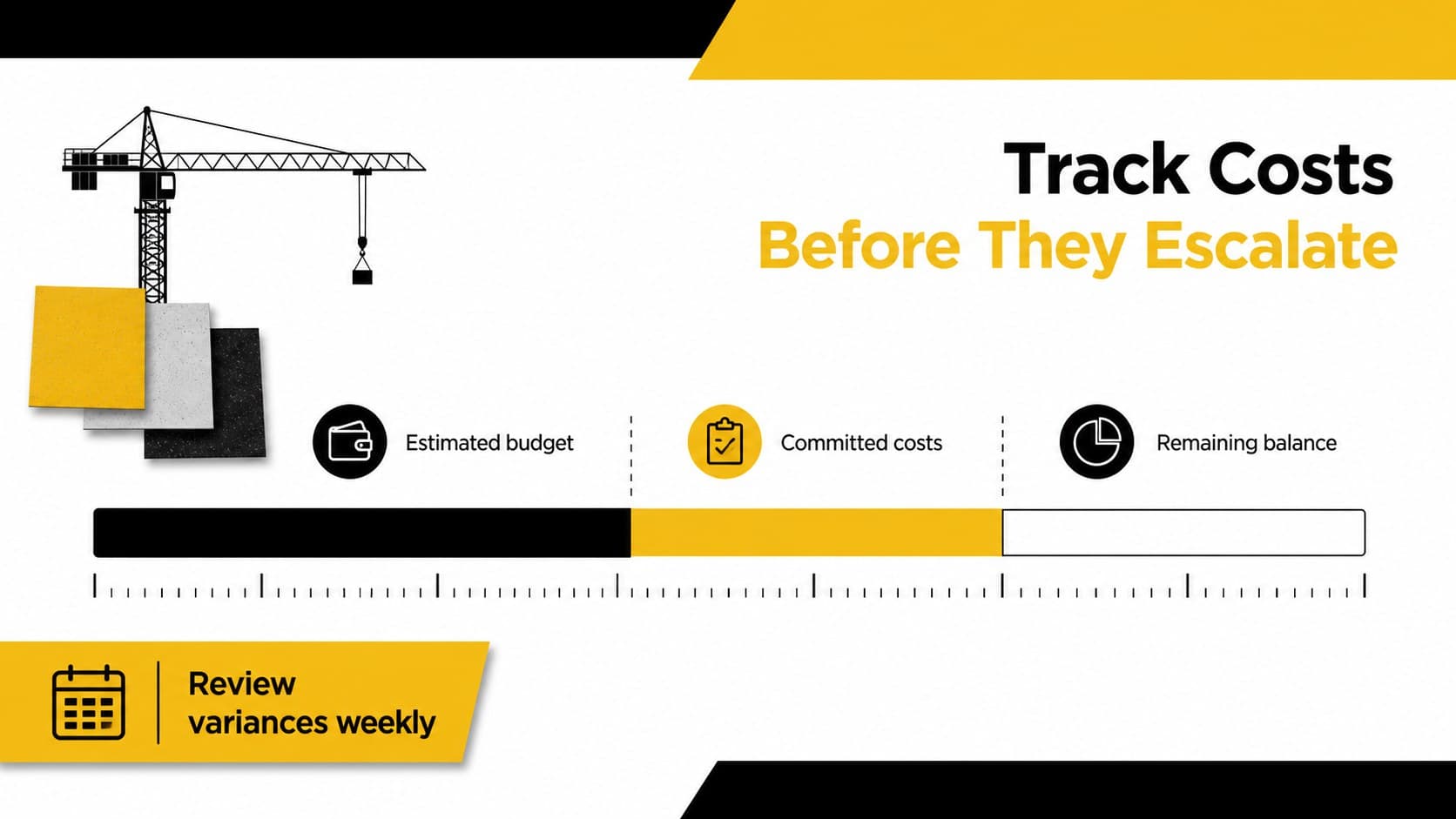 Track Costs
Before They Escalate

Estimated budget

Committed costs

Remaining balance

Review variances weekly